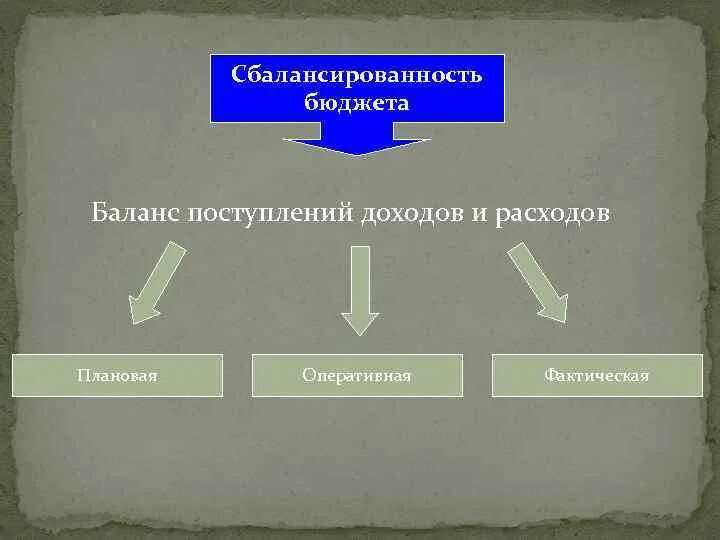 Сбалансированность бюджета

Баланс поступлений доходов и расходов

Плановая

Оперативная

Фактическая